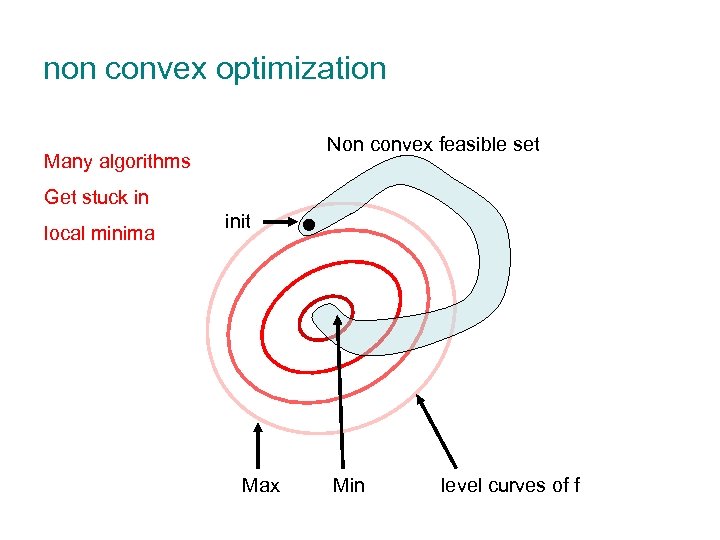 non convex optimization

Many algorithms

Get stuck in

local minima

Non convex feasible set

init

Max

Min

level curves of f